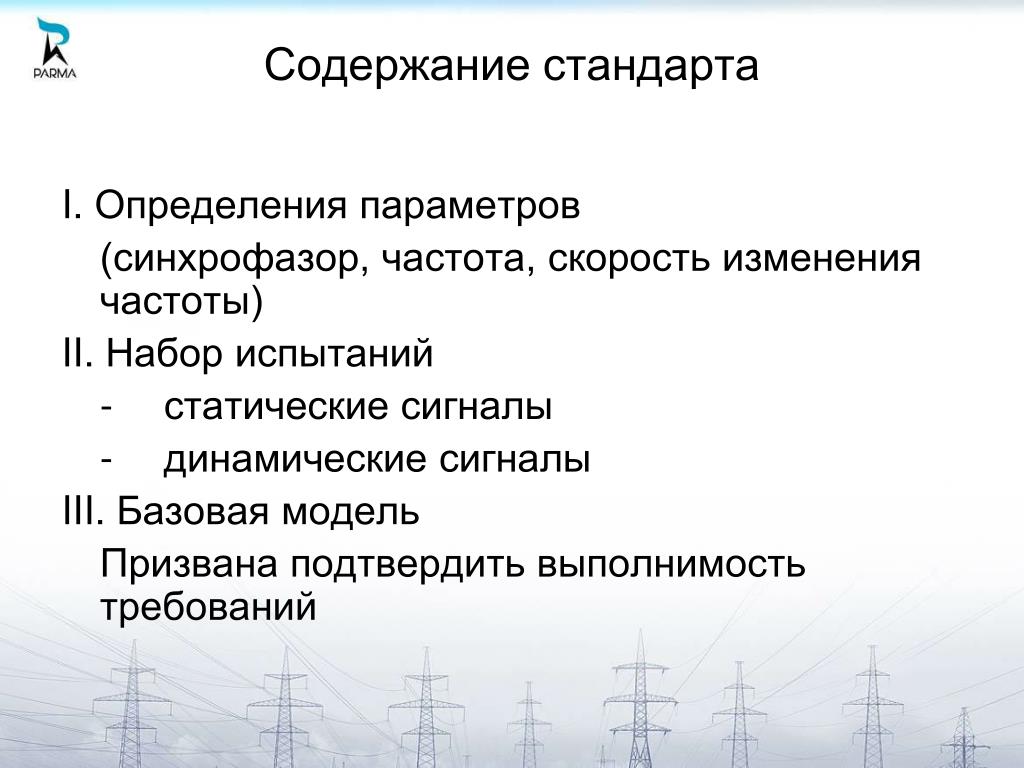 PARMA

Содержание стандарта

I. Определения параметров
(синхрофазор, частота, скорость изменения частоты)

II. Набор испытаний
- статические сигналы
- динамические сигналы

III. Базовая модель
Призвана подтвердить выполнимость требований